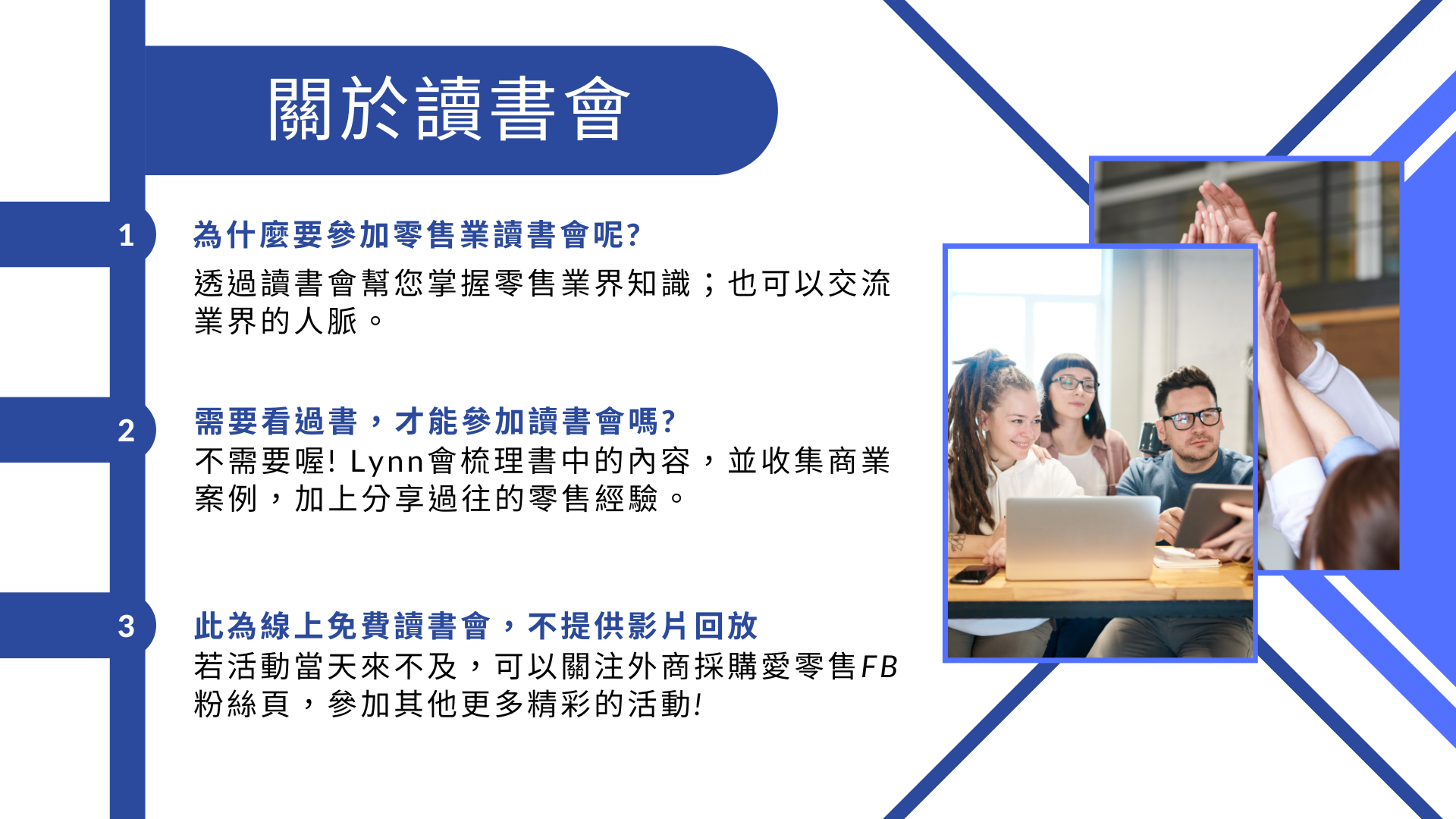 關於讀書會

1

為什麼要參加零售業讀書會呢?

透過讀書會幫您掌握零售業界知識；也可以交流業界的人脈。

2

需要看過書，才能參加讀書會嗎?

不需要喔! Lynn會梳理書中的內容，並收集商業案例，加上分享過往的零售經驗。

3

此為線上免費讀書會，不提供影片回放

若活動當天來不及，可以關注外商採購愛零售FB粉絲頁，參加其他更多精彩的活動!